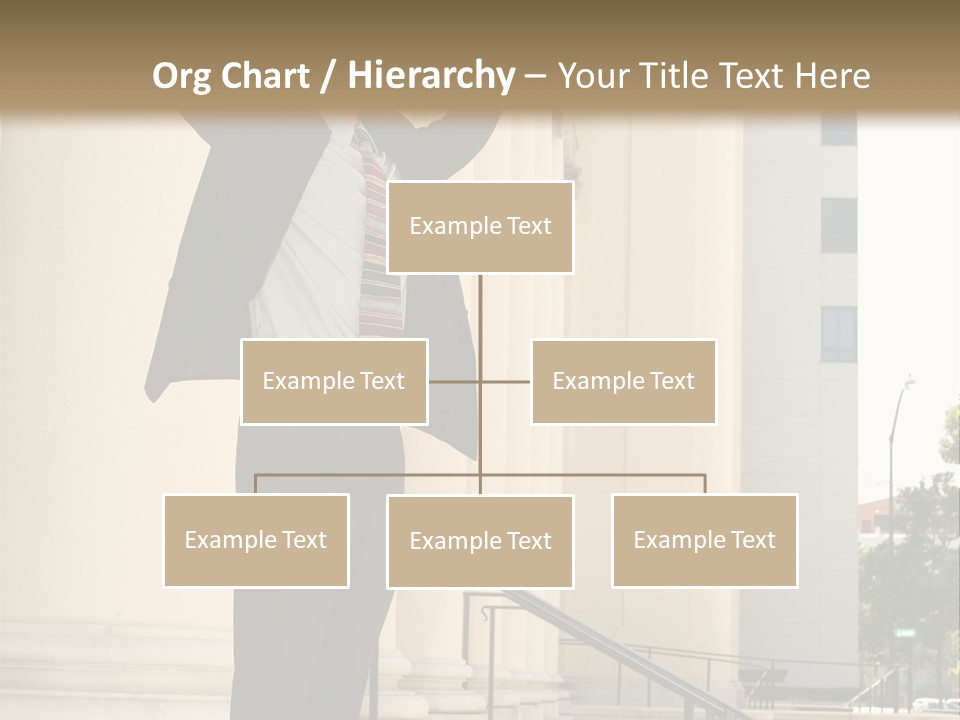 Org Chart / Hierarchy – Your Title Text Here

Example Text

Example Text

Example Text

Example Text

Example Text

Example Text